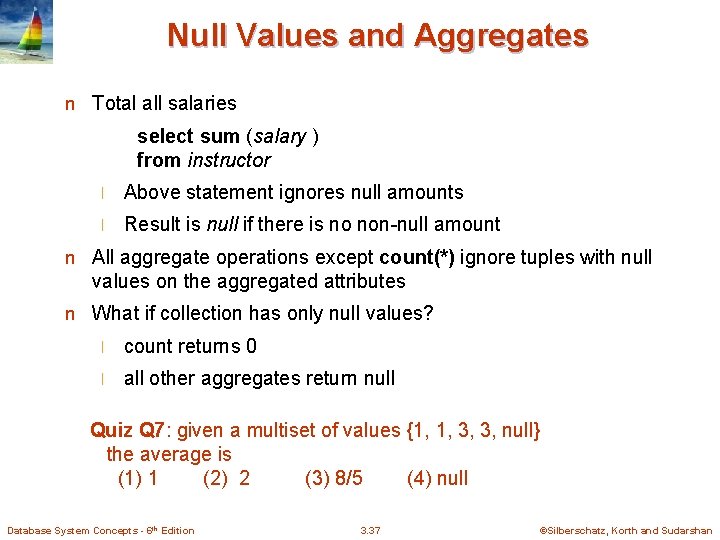 Null Values and Aggregates

n Total all salaries

select sum (salary )
from instructor

l Above statement ignores null amounts

l Result is null if there is no non-null amount

n All aggregate operations except count(*) ignore tuples with null values on the aggregated attributes

n What if collection has only null values?

l count returns 0

l all other aggregates return null

Quiz Q7: given a multiset of values {1, 1, 3, 3, null} the average is
(1) 1 (2) 2 (3) 8/5 (4) null

Database System Concepts - 6th Edition 3.37 ©Silberschatz, Korth and Sudarshan